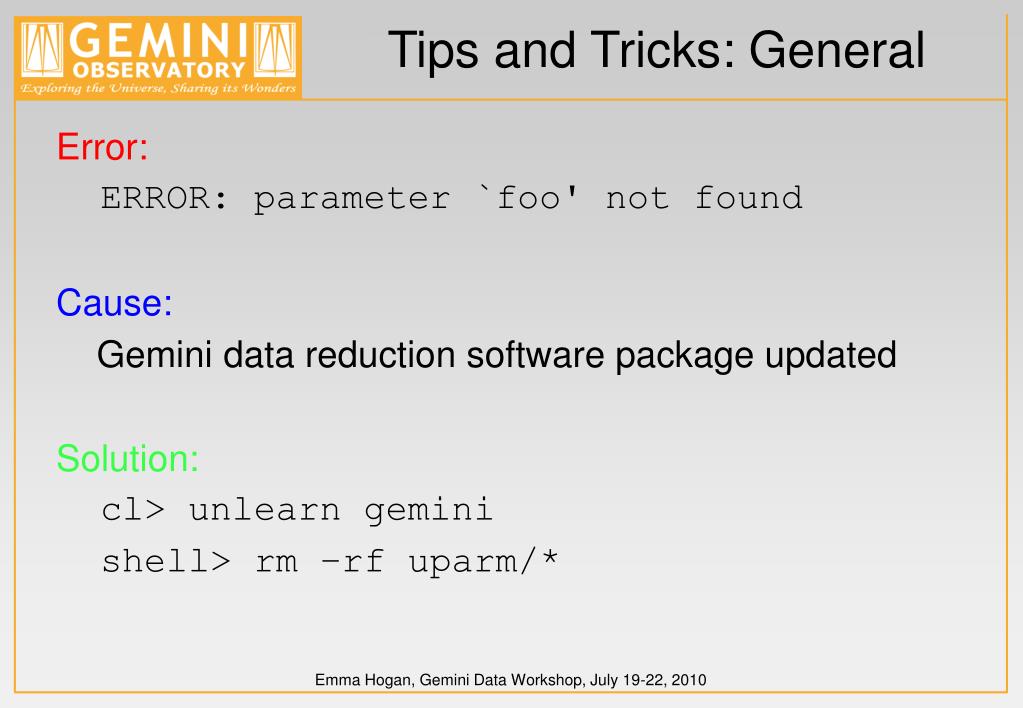 GEMINI OBSERVATORY
Exploring the Universe, Sharing its Wonders

Tips and Tricks: General

Error:
ERROR: parameter `foo' not found

Cause:
Gemini data reduction software package updated

Solution:
cl> unlearn gemini
shell> rm -rf uparm/*

Emma Hogan, Gemini Data Workshop, July 19-22, 2010